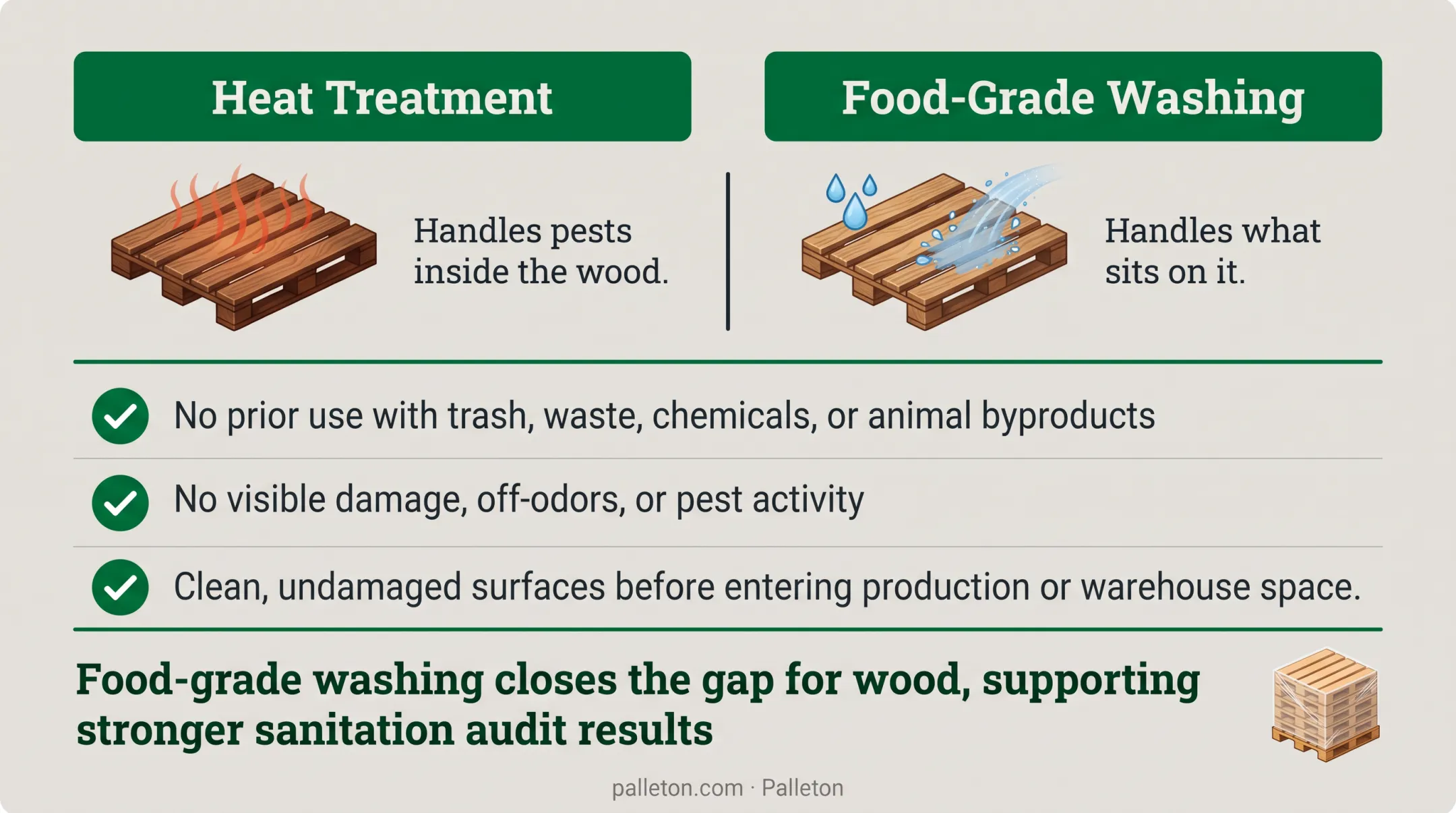 Heat Treatment

Handles pests inside the wood.

Food-Grade Washing

Handles what sits on it.

No prior use with trash, waste, chemicals, or animal byproducts

No visible damage, off-odors, or pest activity

Clean, undamaged surfaces before entering production or warehouse space.

Food-grade washing closes the gap for wood, supporting stronger sanitation audit results

palleton.com · Palleton